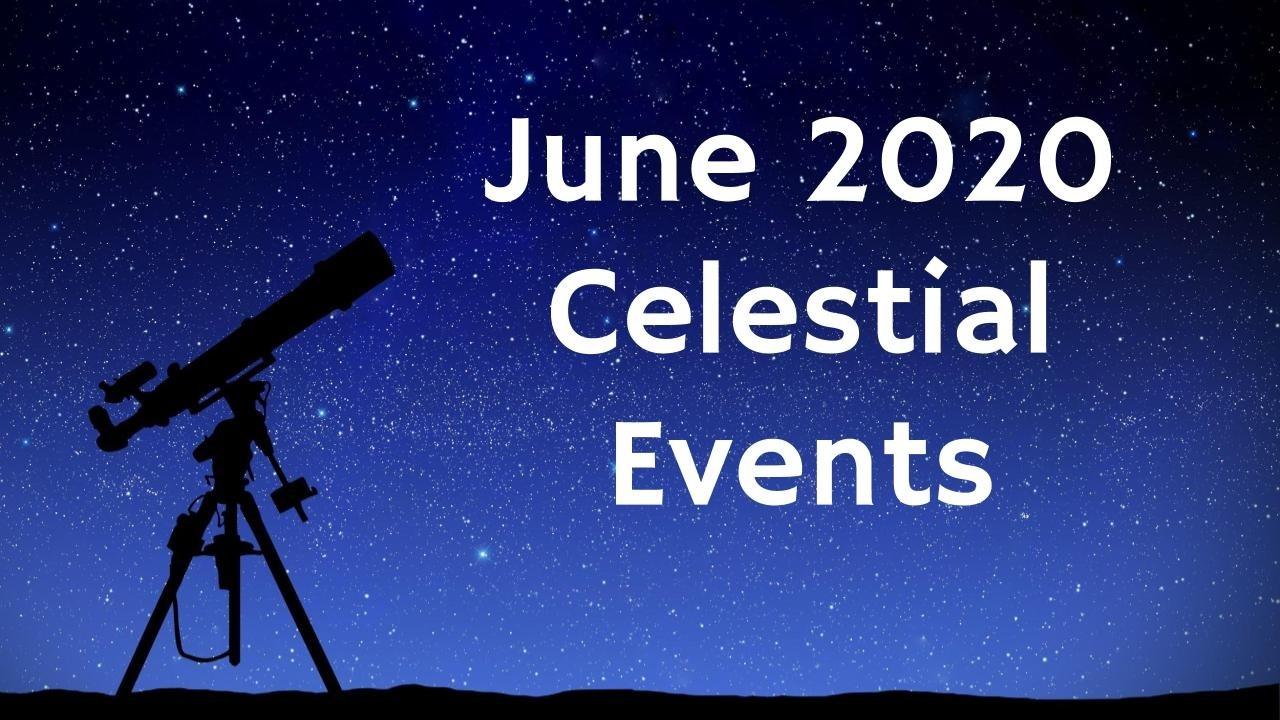 June 2020
Celestial
Events